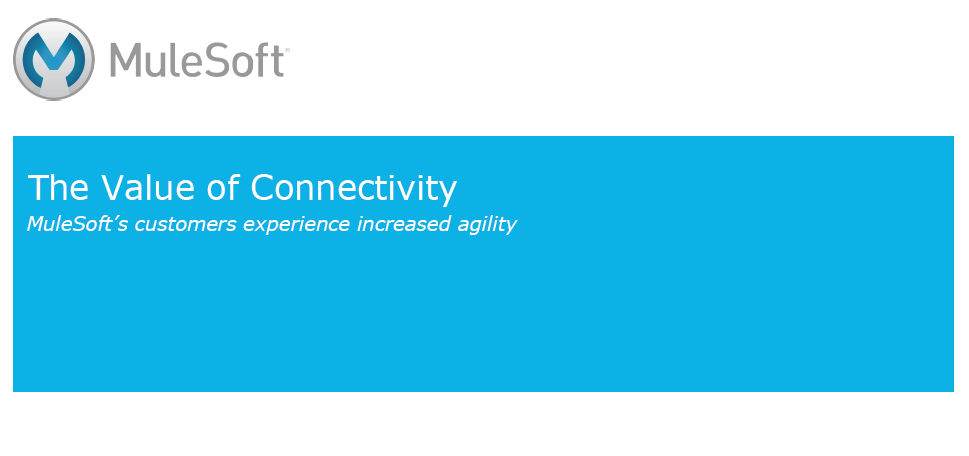 MuleSoft

The Value of Connectivity
MuleSoft's customers experience increased agility